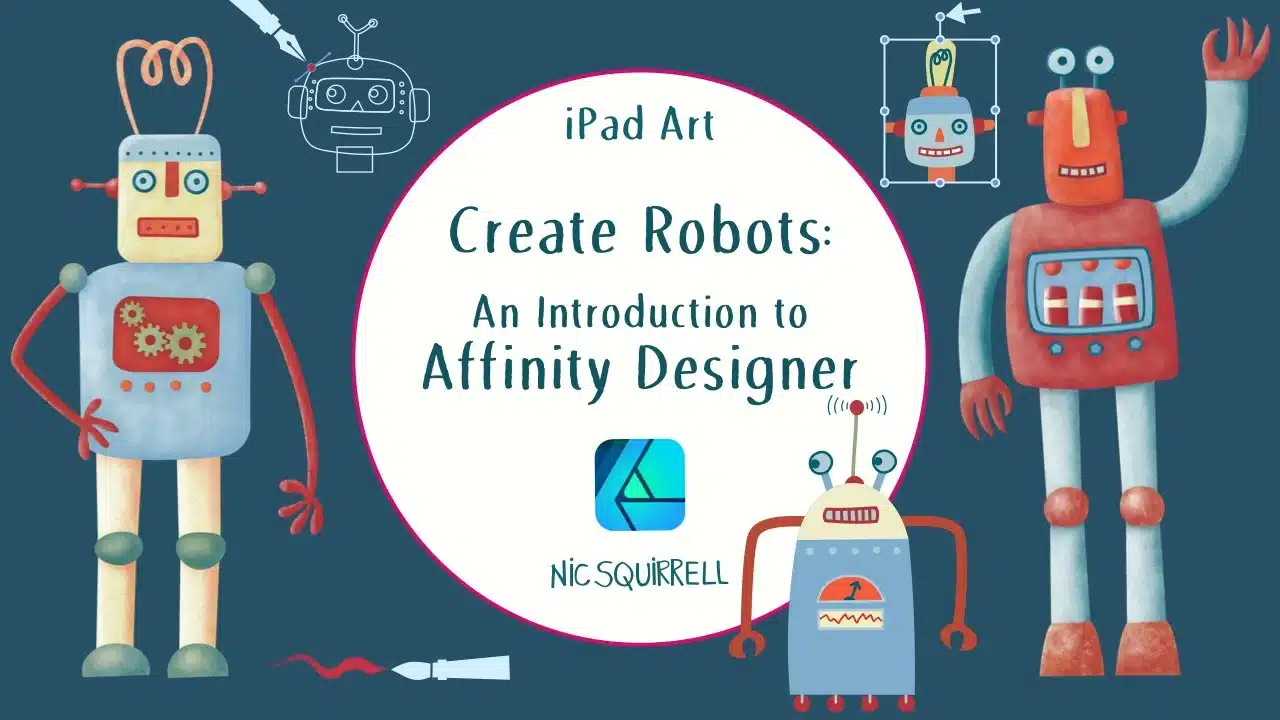 iPad Art

Create Robots:

An Introduction to Affinity Designer

NIC SQUIRRELL